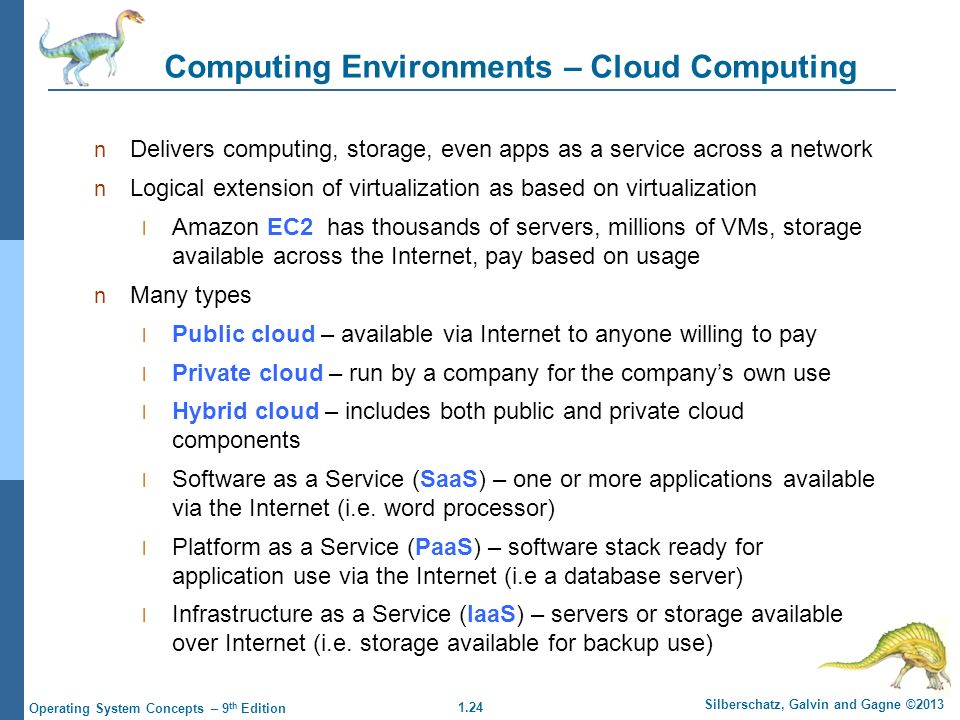 Computing Environments – Cloud Computing

n Delivers computing, storage, even apps as a service across a network

n Logical extension of virtualization as based on virtualization

l Amazon EC2 has thousands of servers, millions of VMs, storage available across the Internet, pay based on usage

n Many types

l Public cloud – available via Internet to anyone willing to pay

l Private cloud – run by a company for the company's own use

l Hybrid cloud – includes both public and private cloud components

l Software as a Service (SaaS) – one or more applications available via the Internet (i.e. word processor)

l Platform as a Service (PaaS) – software stack ready for application use via the Internet (i.e a database server)

l Infrastructure as a Service (IaaS) – servers or storage available over Internet (i.e. storage available for backup use)

Operating System Concepts – 9$^{th}$ Edition 1.24 Silberschatz, Galvin and Gagne ©2013